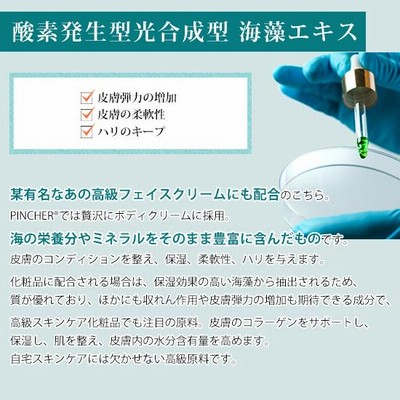 酸素発生型光合成型 海藻エキス

皮膚弾力の増加
皮膚の柔軟性
ハリのキープ

某有名なあの高級フェイスクリームにも配合のこちら。
PINCHER®では贅沢にボディクリームに採用。

海の栄養分やミネラルをそのまま豊富に含んだものです。
皮膚のコンディションを整え、保湿、柔軟性、ハリを与えます。

化粧品に配合される場合は、保湿効果の高い海藻から抽出されるため、質が優れており、ほかにも収れん作用や皮膚弾力の増加も期待できる成分で、

高級スキンケア化粧品でも注目の原料。皮膚のコラーゲンをサポートし、保湿し、肌を整え、皮膚内の水分含有量を高めます。
自宅スキンケアには欠かせない高級原料です。